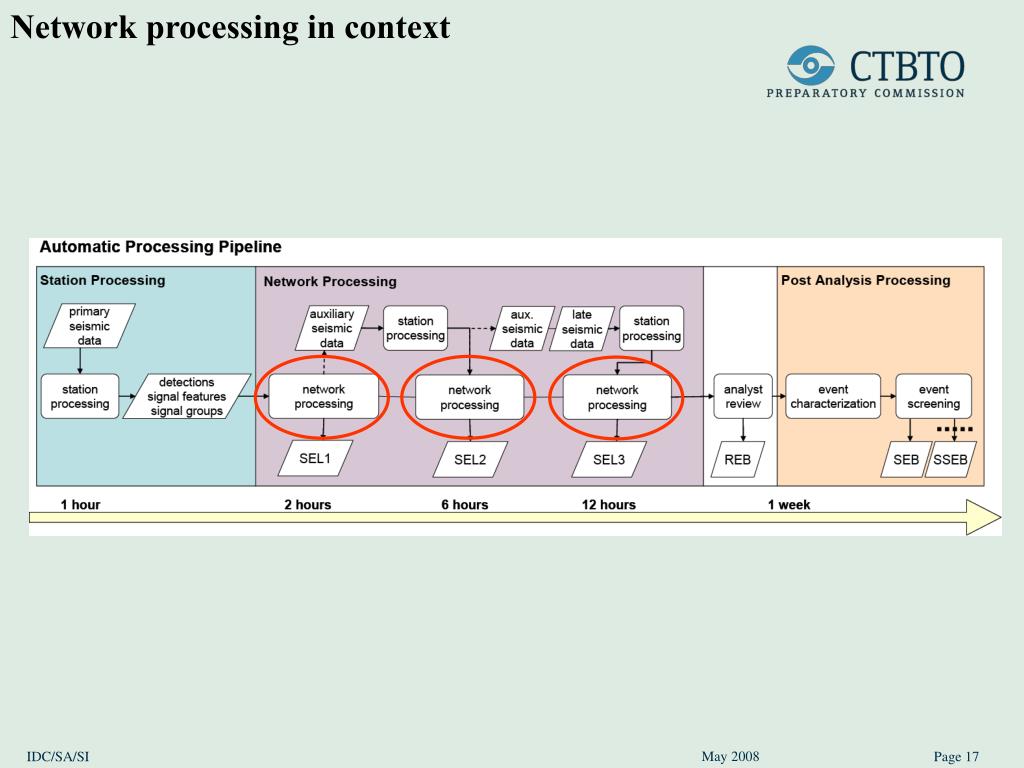 Network processing in context

CTBTO
PREPARATORY COMMISSION

Automatic Processing Pipeline

Station Processing

primary seismic data

station processing

detections signal features signal groups

Network Processing

auxiliary seismic data

station processing

aux. seismic data

late seismic data

station processing

network processing

network processing

network processing

SEL1

SEL2

SEL3

analyst review

REB

Post Analysis Processing

event characterization

event screening

SEB

SSEB

1 hour

2 hours

6 hours

12 hours

1 week

IDC/SA/SI

May 2008

Page 17